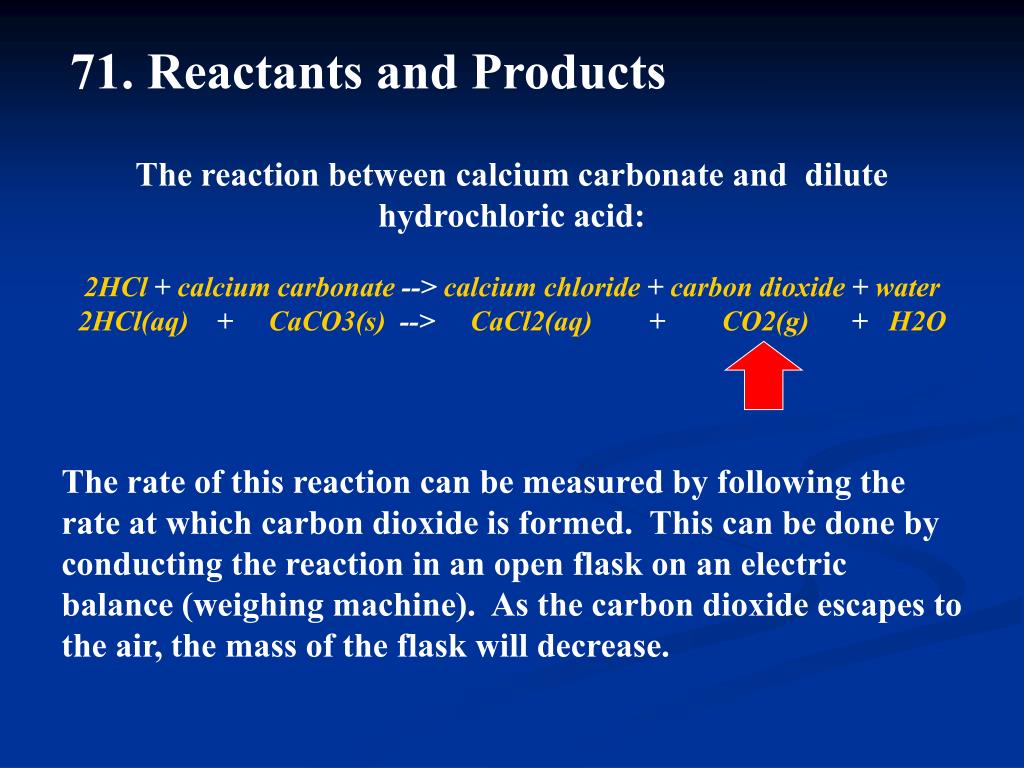 71. Reactants and Products

The reaction between calcium carbonate and dilute hydrochloric acid:

2HCl + calcium carbonate --> calcium chloride + carbon dioxide + water
2HCl(aq) + CaCO3(s) --> CaCl2(aq) + CO2(g) + H2O

The rate of this reaction can be measured by following the rate at which carbon dioxide is formed. This can be done by conducting the reaction in an open flask on an electric balance (weighing machine). As the carbon dioxide escapes to the air, the mass of the flask will decrease.